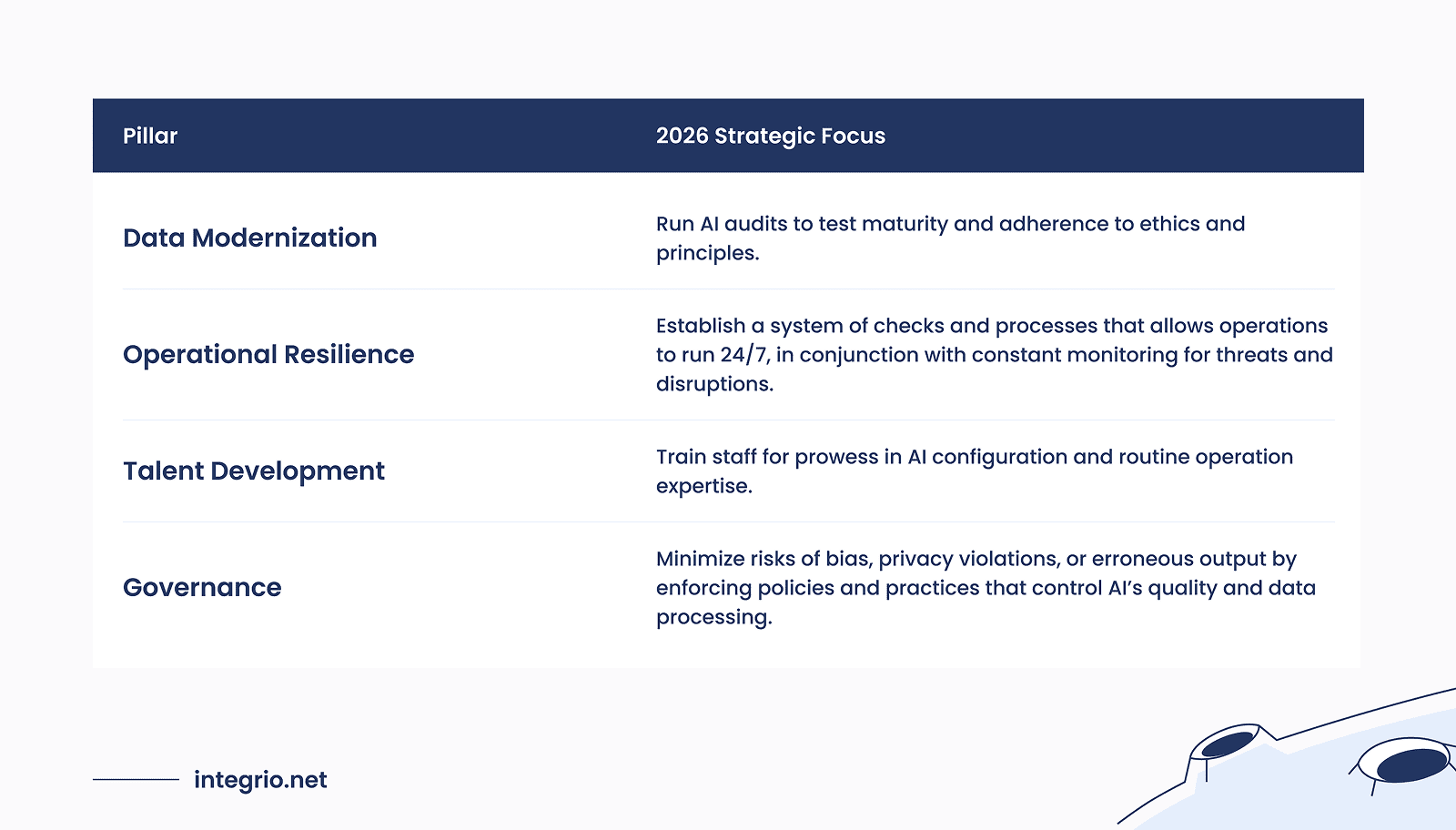 | Pillar | 2026 Strategic Focus |
|---|---|
| Data Modernization | Run AI audits to test maturity and adherence to ethics and principles. |
| Operational Resilience | Establish a system of checks and processes that allows operations to run 24/7, in conjunction with constant monitoring for threats and disruptions. |
| Talent Development | Train staff for prowess in AI configuration and routine operation expertise. |
| Governance | Minimize risks of bias, privacy violations, or erroneous output by enforcing policies and practices that control AI's quality and data processing. |

integrio.net